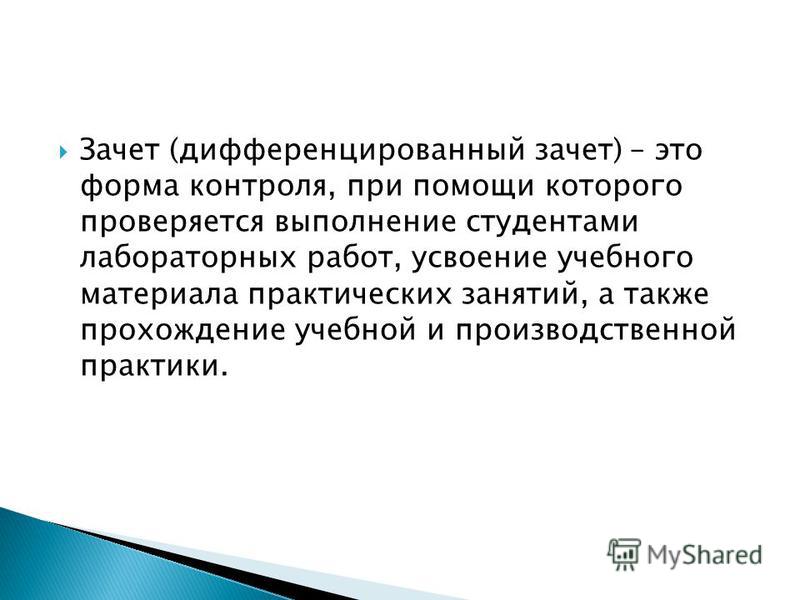 Зачет (дифференцированный зачет) – это форма контроля, при помощи которого проверяется выполнение студентами лабораторных работ, усвоение учебного материала практических занятий, а также прохождение учебной и производственной практики.

MyShared